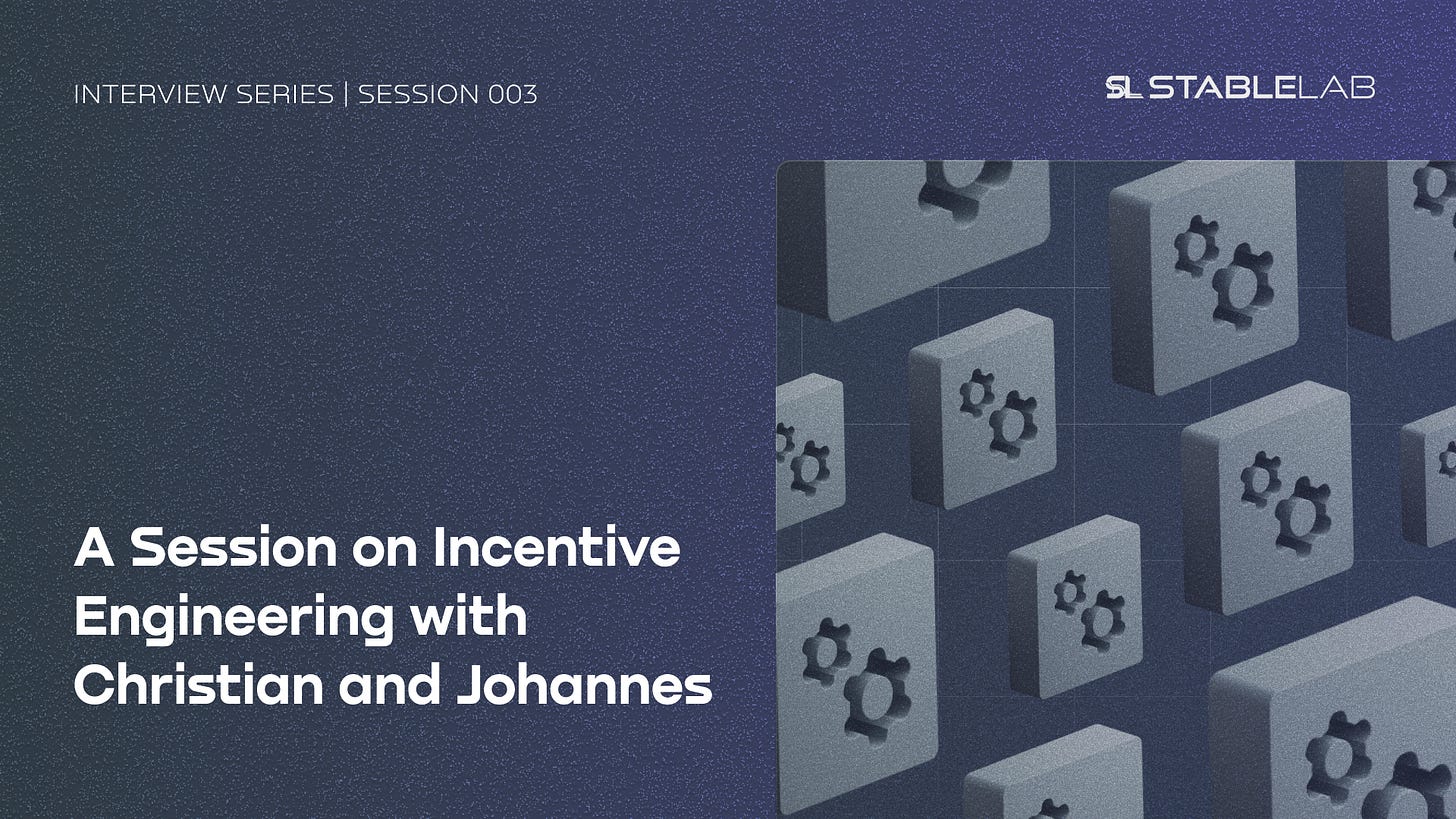 INTERVIEW SERIES | SESSION 003

SL STABLELAB

A Session on Incentive Engineering with Christian and Johannes